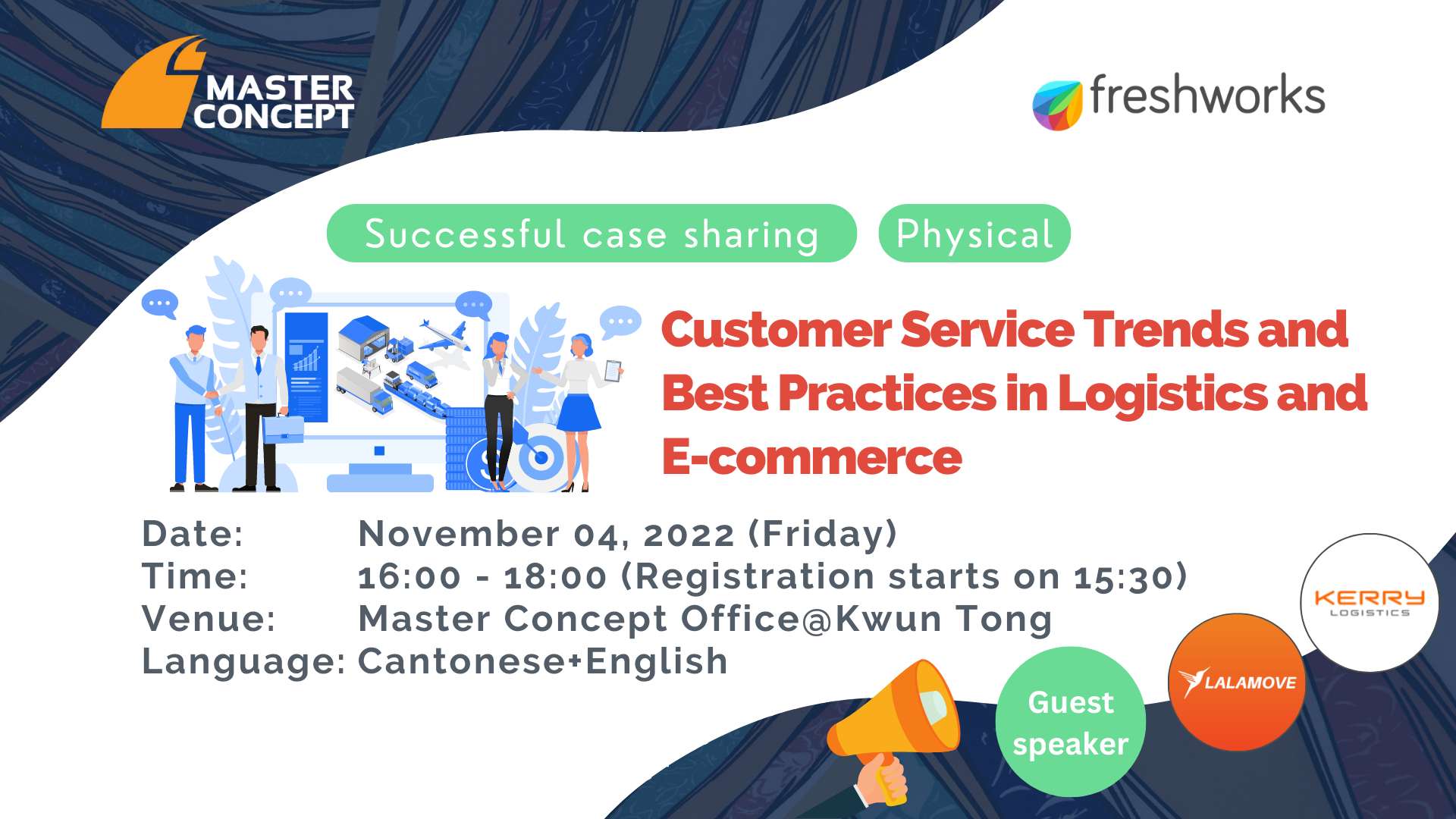 MASTER CONCEPT

freshworks

Successful case sharing

Physical

Customer Service Trends and Best Practices in Logistics and E-commerce

Date: November 04, 2022 (Friday)
Time: 16:00 - 18:00 (Registration starts on 15:30)
Venue: Master Concept Office@Kwun Tong
Language: Cantonese+English

Guest speaker

LALAMOVE

KERRY LOGISTICS